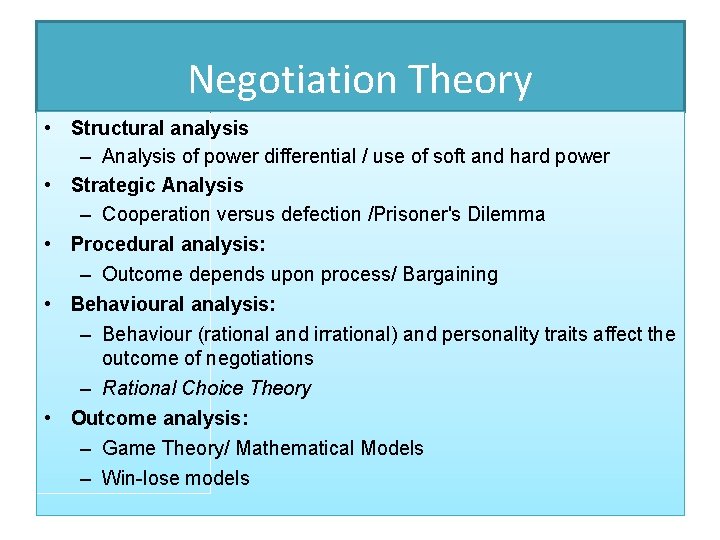 Negotiation Theory

• Structural analysis
– Analysis of power differential / use of soft and hard power
• Strategic Analysis
– Cooperation versus defection /Prisoner's Dilemma
• Procedural analysis:
– Outcome depends upon process/ Bargaining
• Behavioural analysis:
– Behaviour (rational and irrational) and personality traits affect the outcome of negotiations
– Rational Choice Theory
• Outcome analysis:
– Game Theory/ Mathematical Models
– Win-lose models